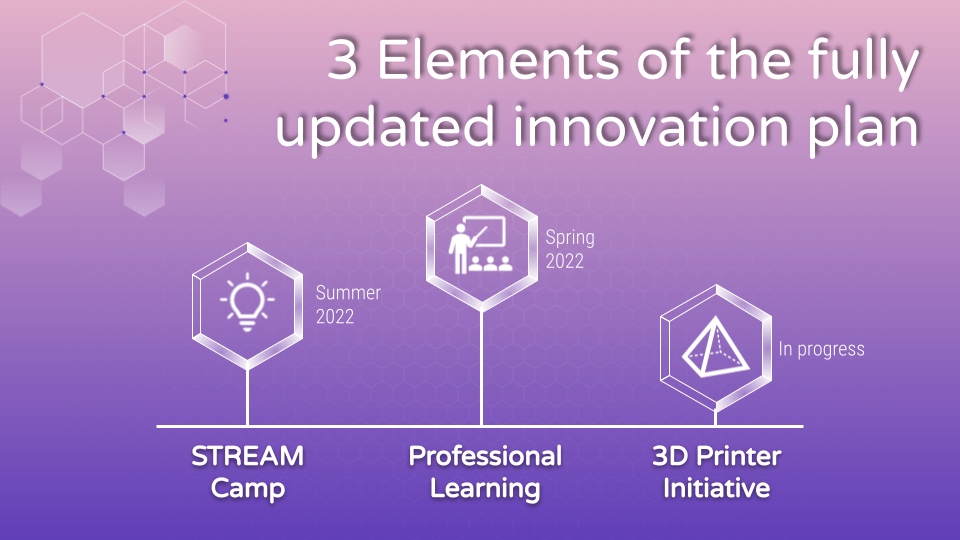 3 Elements of the fully updated innovation plan

Summer 2022

Spring 2022

In progress

STREAM Camp

Professional Learning

3D Printer Initiative